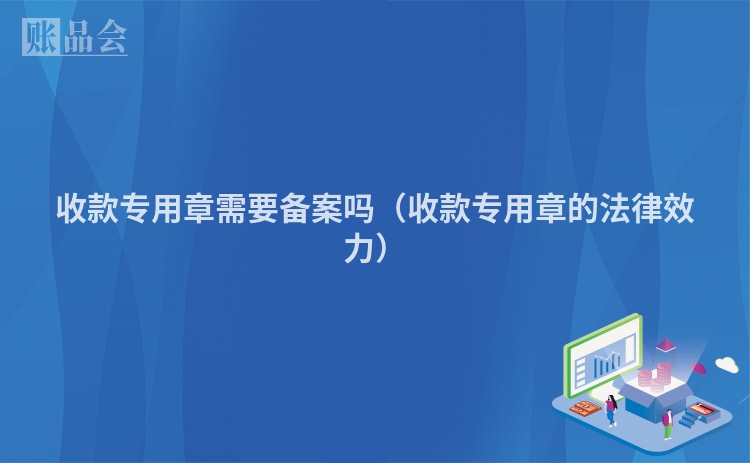 账品会

收款专用章需要备案吗（收款专用章的法律效力）